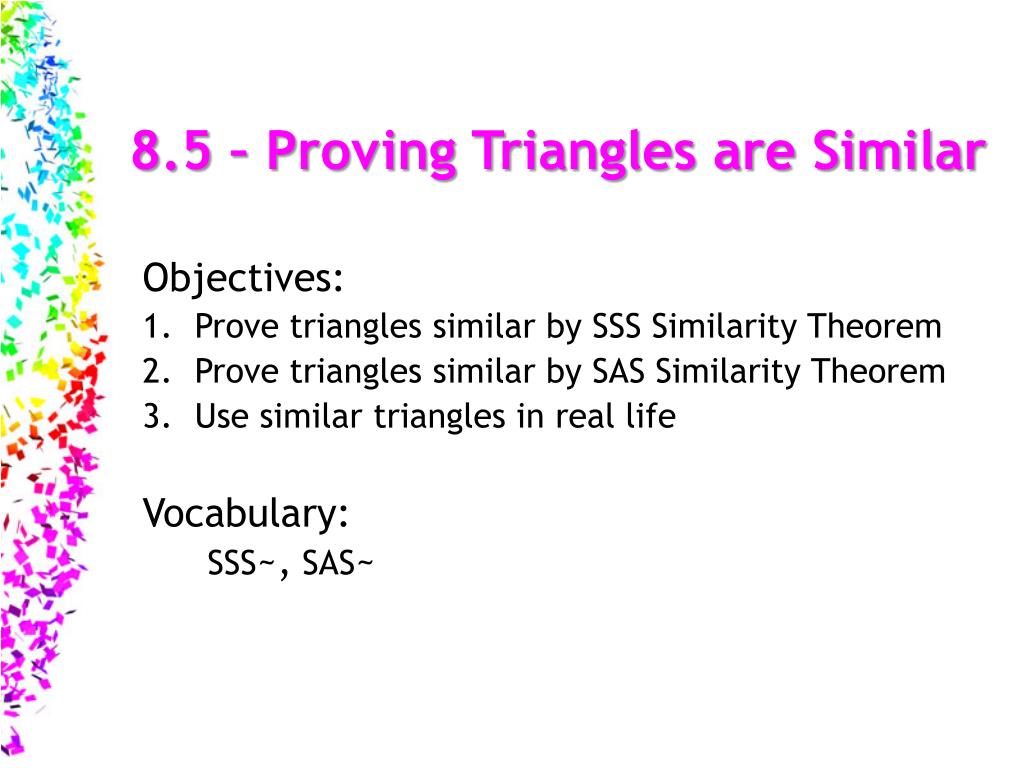 8.5 – Proving Triangles are Similar

Objectives:
1. Prove triangles similar by SSS Similarity Theorem
2. Prove triangles similar by SAS Similarity Theorem
3. Use similar triangles in real life

Vocabulary:
SSS~, SAS~